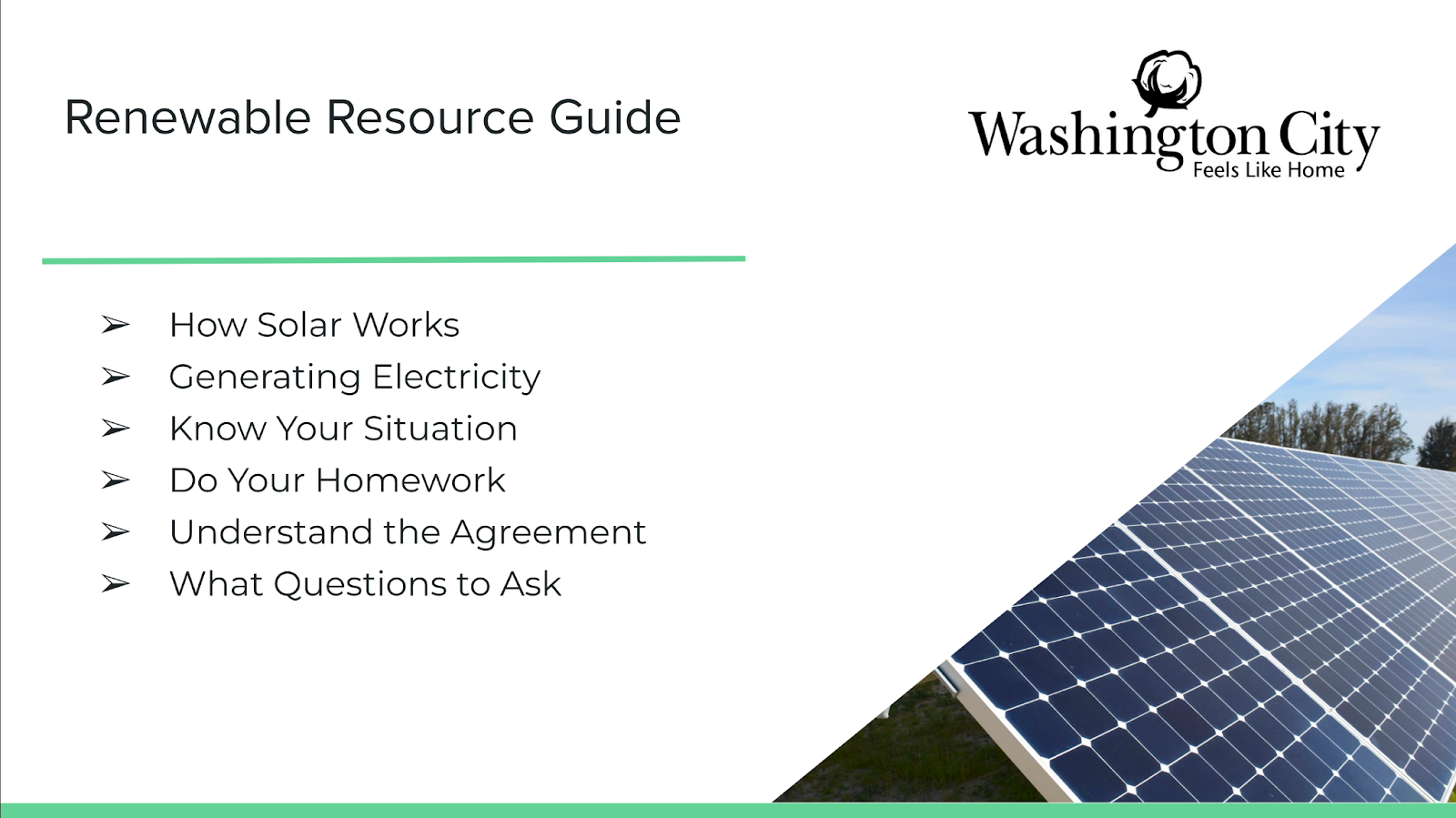 Renewable Resource Guide

Washington City
Feels Like Home

➢ How Solar Works
➢ Generating Electricity
➢ Know Your Situation
➢ Do Your Homework
➢ Understand the Agreement
➢ What Questions to Ask